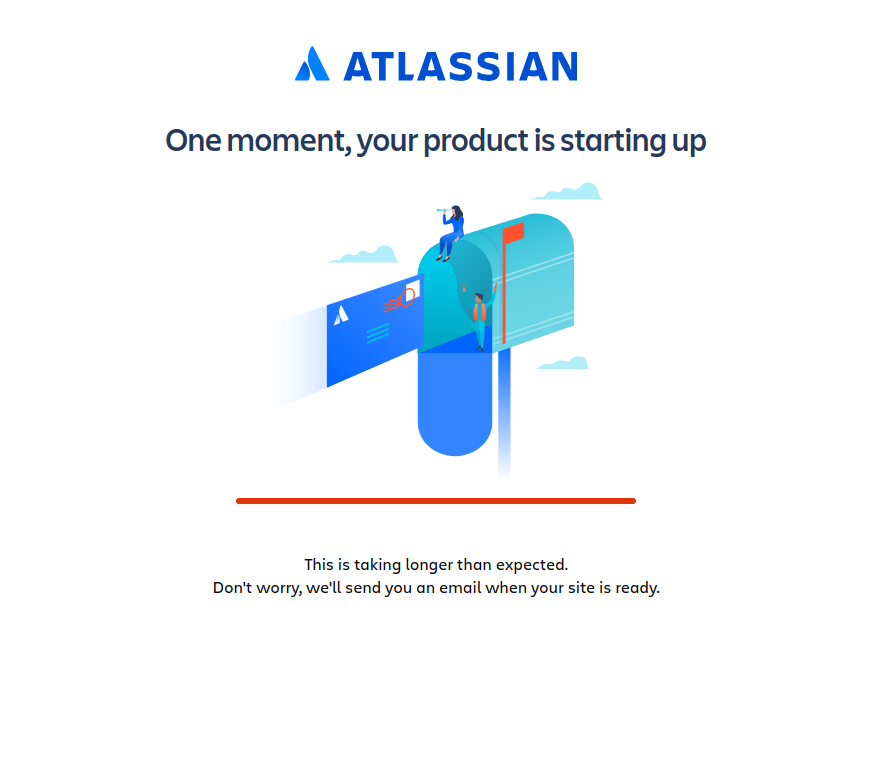 ATLASSIAN

One moment, your product is starting up

This is taking longer than expected.
Don't worry, we'll send you an email when your site is ready.